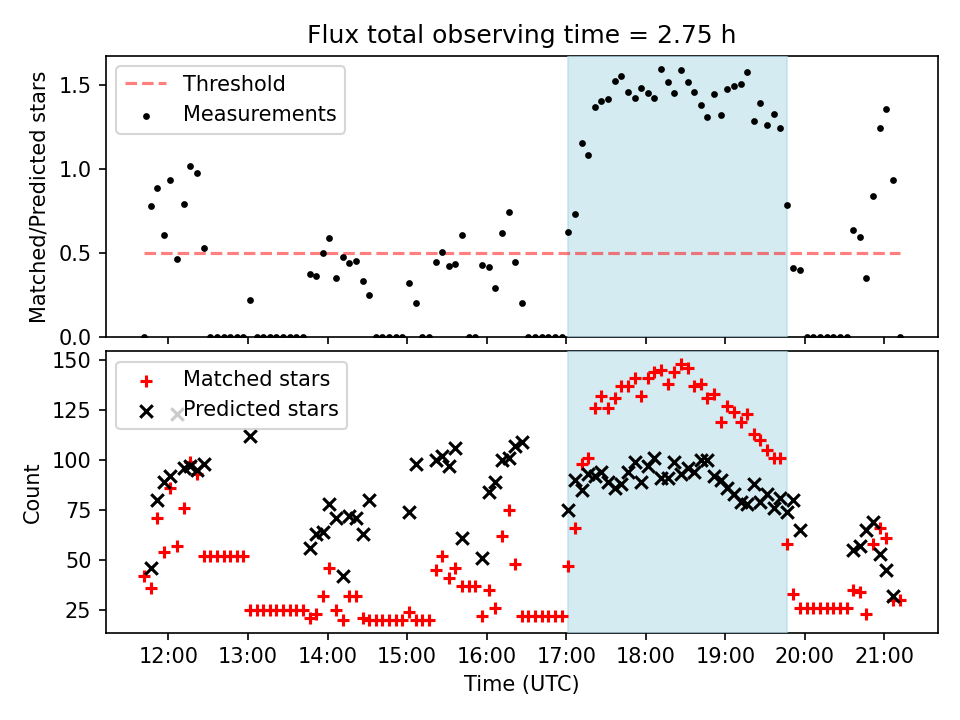 Flux total observing time = 2.75 h

Threshold
Measurements

Matched/Predicted stars

1.5
1.0
0.5
0.0

Matched stars
Predicted stars

Count

150
125
100
75
50
25

12:00
13:00
14:00
15:00
16:00
17:00
18:00
19:00
20:00
21:00

Time (UTC)